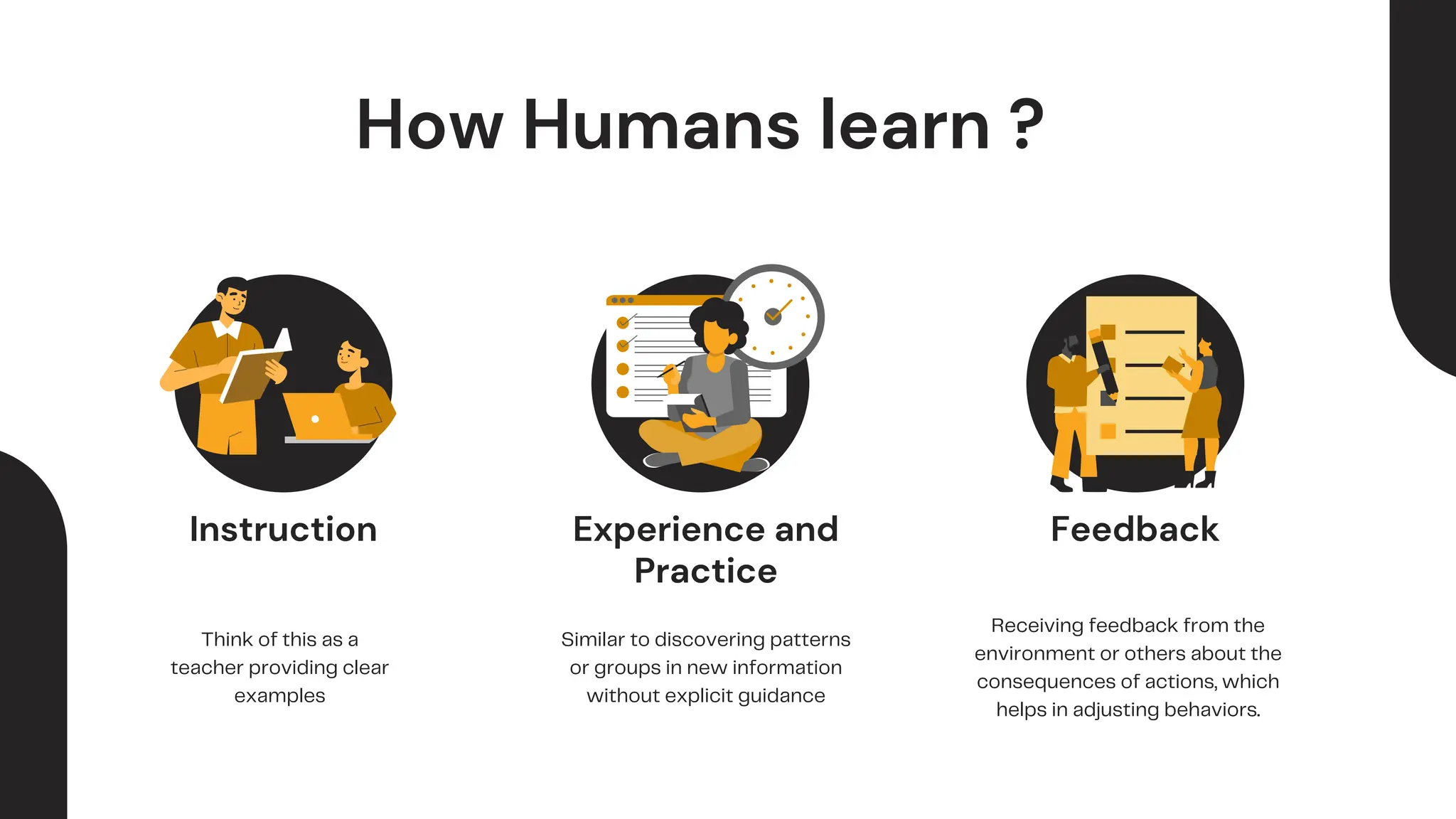 How Humans learn ?

Instruction

Think of this as a teacher providing clear examples

Experience and Practice

Similar to discovering patterns or groups in new information without explicit guidance

Feedback

Receiving feedback from the environment or others about the consequences of actions, which helps in adjusting behaviors.